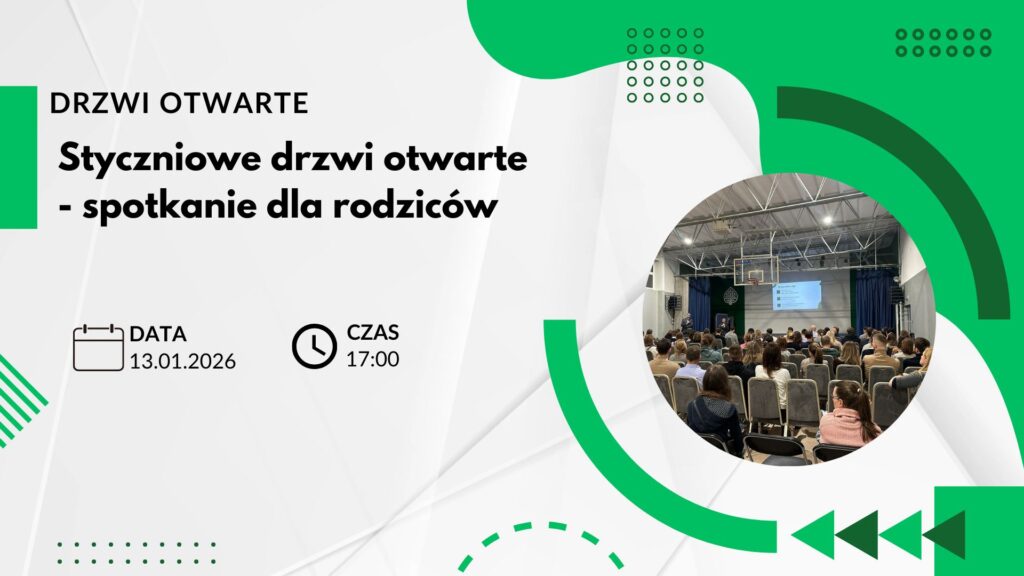 DRZWI OTWARTE

Styczniowe drzwi otwarte - spotkanie dla rodziców

DATA
13.01.2026

CZAS
17:00